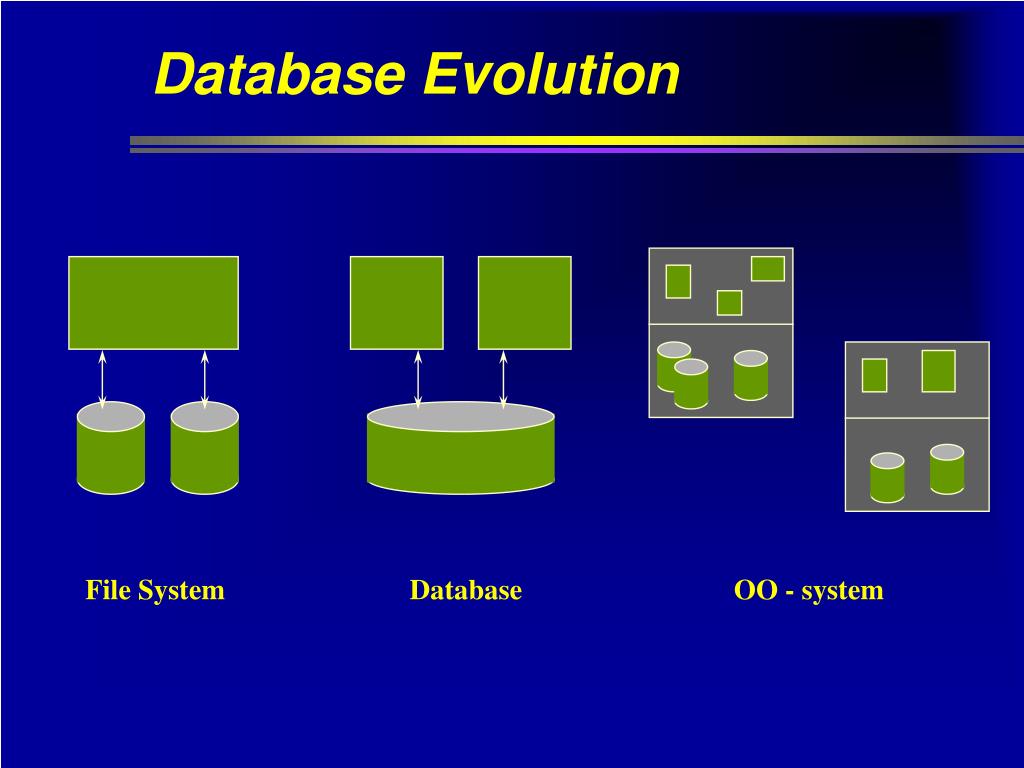 Database Evolution

File System

Database

OO - system